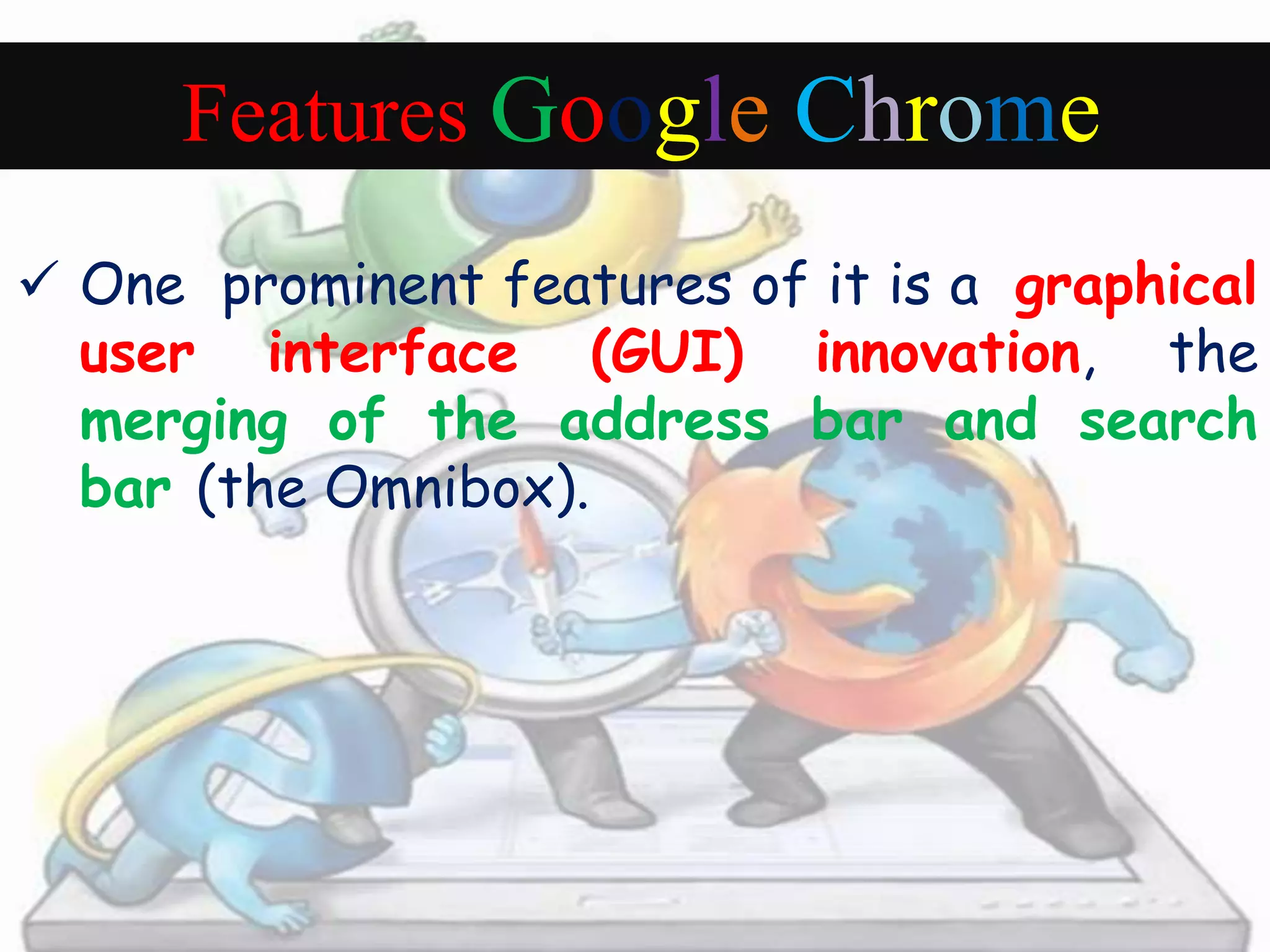 Features Google Chrome

✓ One prominent features of it is a graphical user interface (GUI) innovation, the merging of the address bar and search bar (the Omnibox).